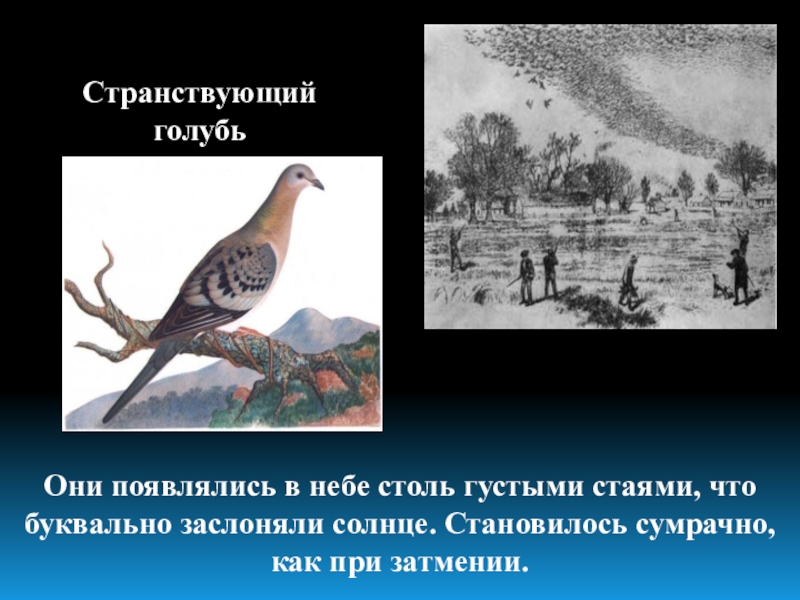 Странствующий голубь

Они появлялись в небе столь густыми стаями, что буквально заслоняли солнце. Становилось сумрачно, как при затмении.